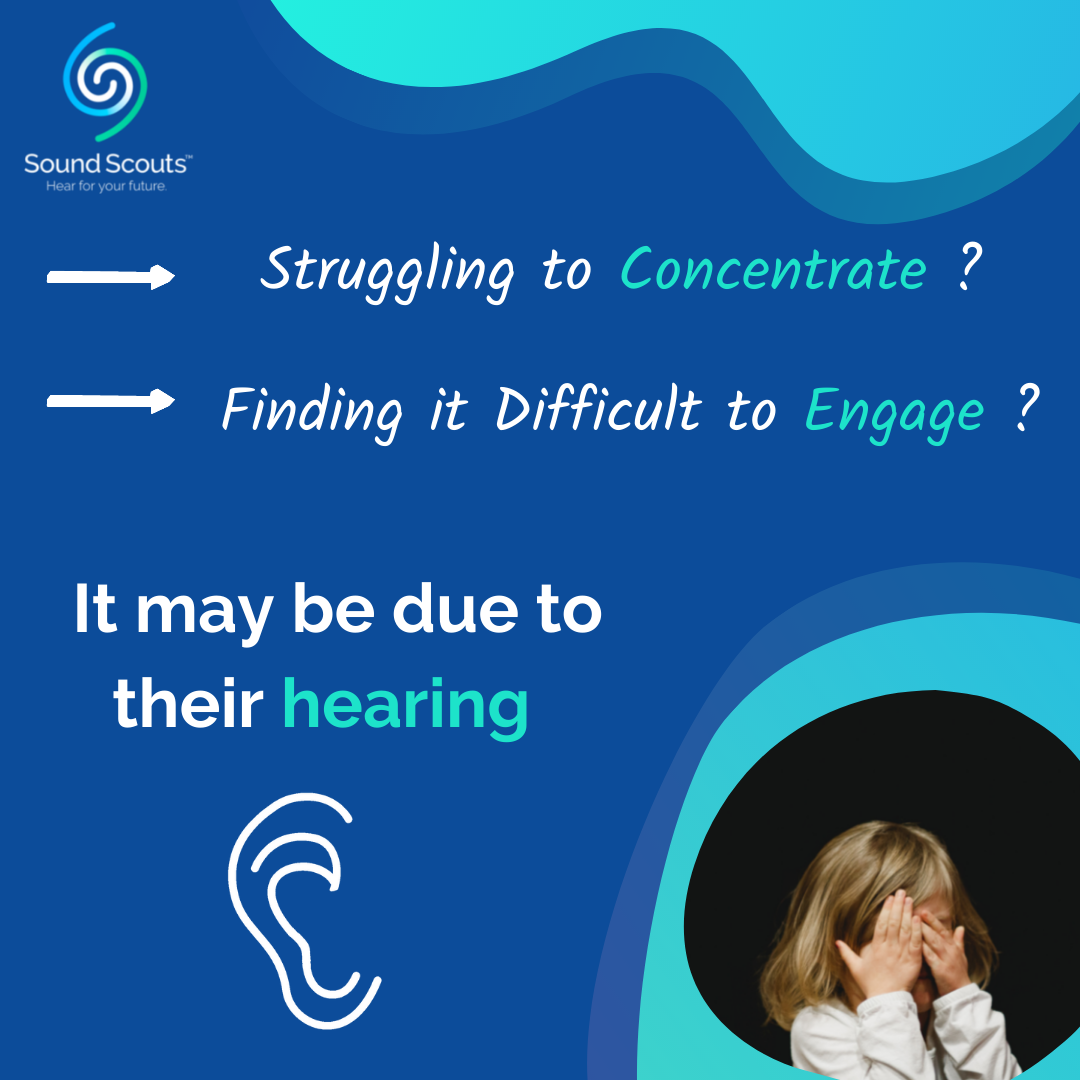 Sound Scouts™
Hear for your future.

Struggling to Concentrate ?

Finding it Difficult to Engage ?

It may be due to their hearing